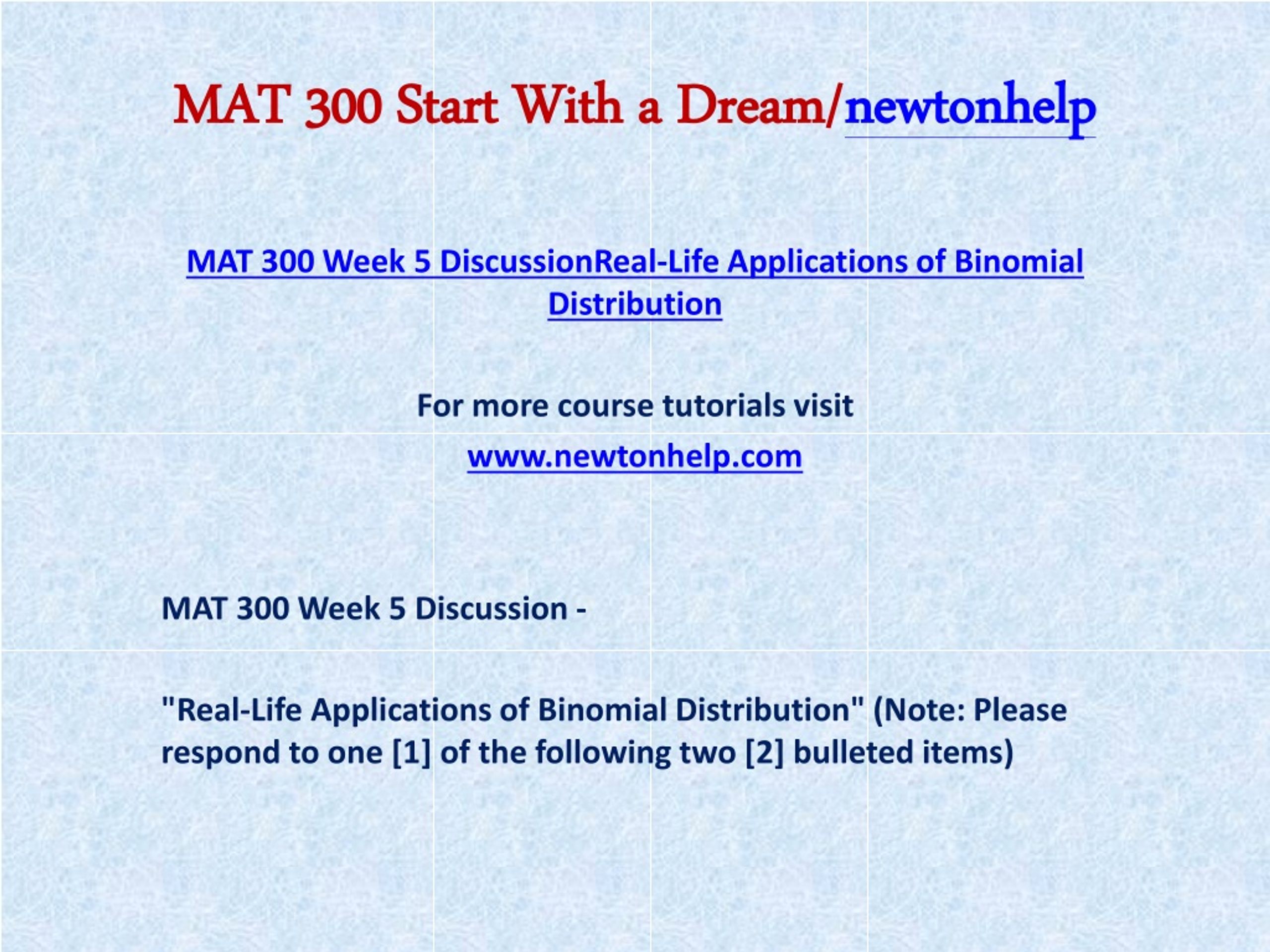 MAT 300 Start With a Dream/newtonhelp

MAT 300 Week 5 DiscussionReal-Life Applications of Binomial Distribution

For more course tutorials visit

www.newtonhelp.com

MAT 300 Week 5 Discussion -

"Real-Life Applications of Binomial Distribution" (Note: Please respond to one [1] of the following two [2] bulleted items)